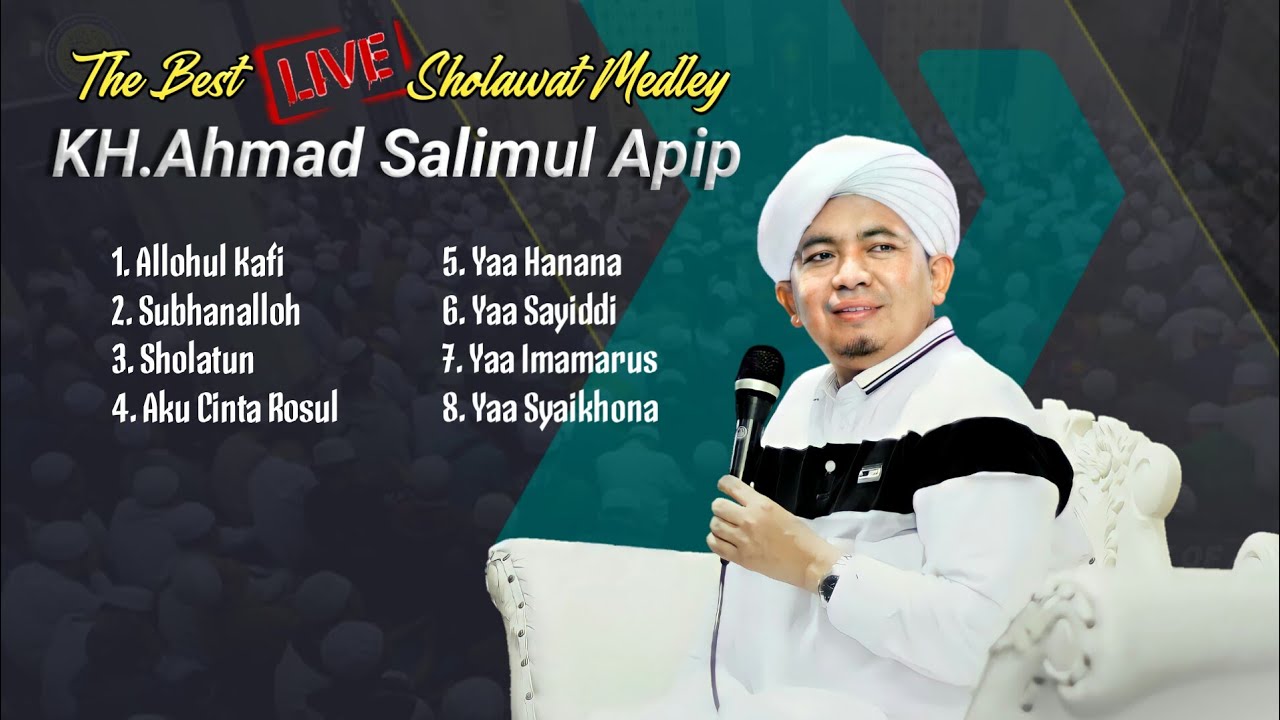 The Best LIVE Sholawat Medley
KH.Ahmad Salimul Apip

1. Allohul Kafi
2. Subhanalloh
3. Sholatun
4. Aku Cinta Rosul

5. Yaa Hanana
6. Yaa Sayiddi
7. Yaa Imamarus
8. Yaa Syaikhona